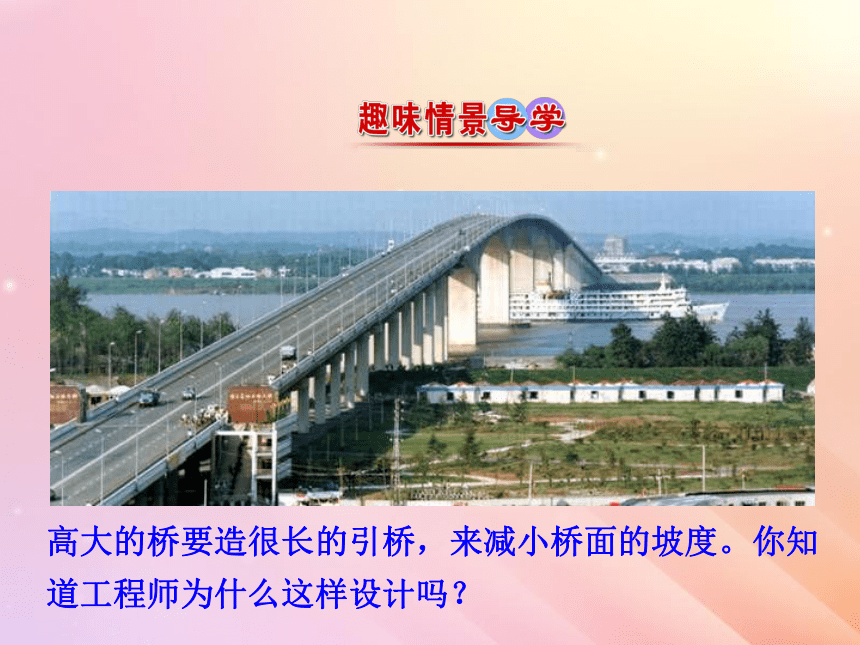 趣味情景导学

高大的桥要造很长的引桥，来减小桥面的坡度。你知道工程师为什么这样设计吗？